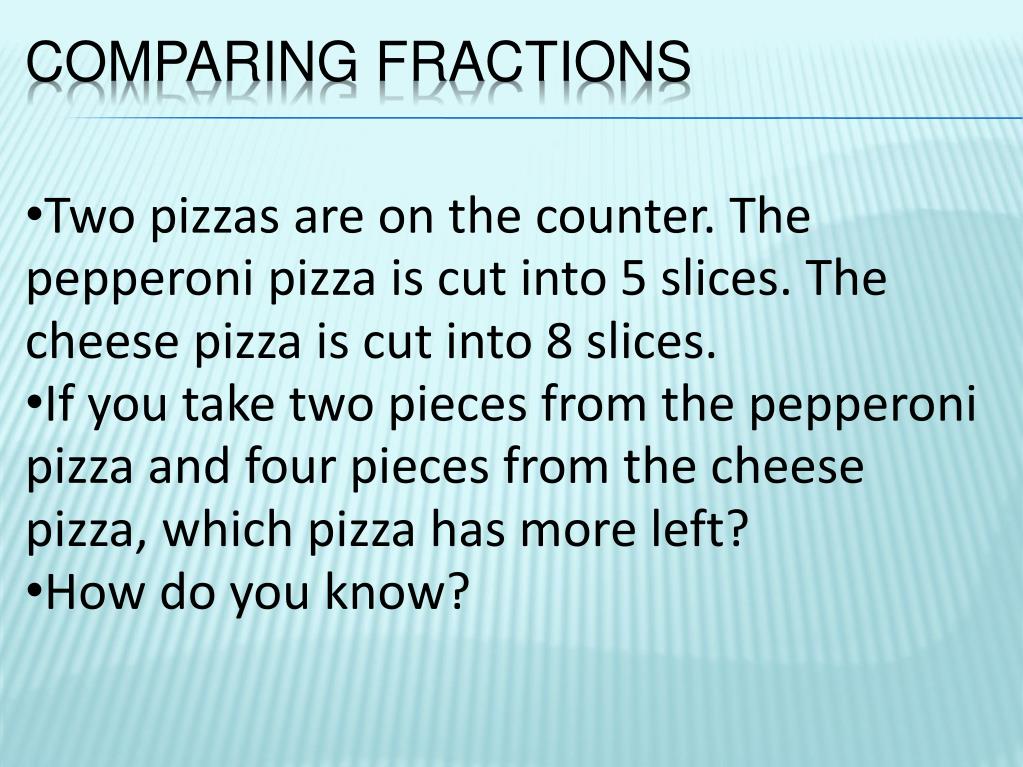 COMPARING FRACTIONS

•Two pizzas are on the counter. The pepperoni pizza is cut into 5 slices. The cheese pizza is cut into 8 slices.
•If you take two pieces from the pepperoni pizza and four pieces from the cheese pizza, which pizza has more left?
•How do you know?